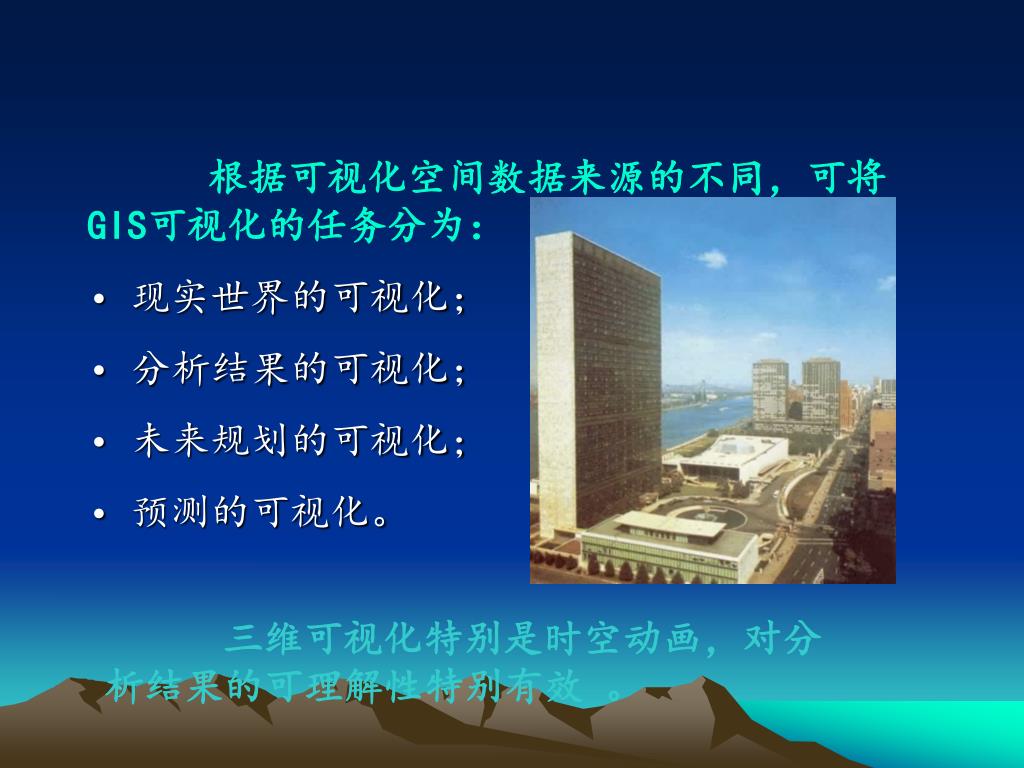 根据可视化空间数据来源的不同，可将GIS可视化的任务分为：

• 现实世界的可视化；
• 分析结果的可视化；
• 未来规划的可视化；
• 预测的可视化。

三维可视化特别是时空动画，对分析结果的可理解性特别有效 。